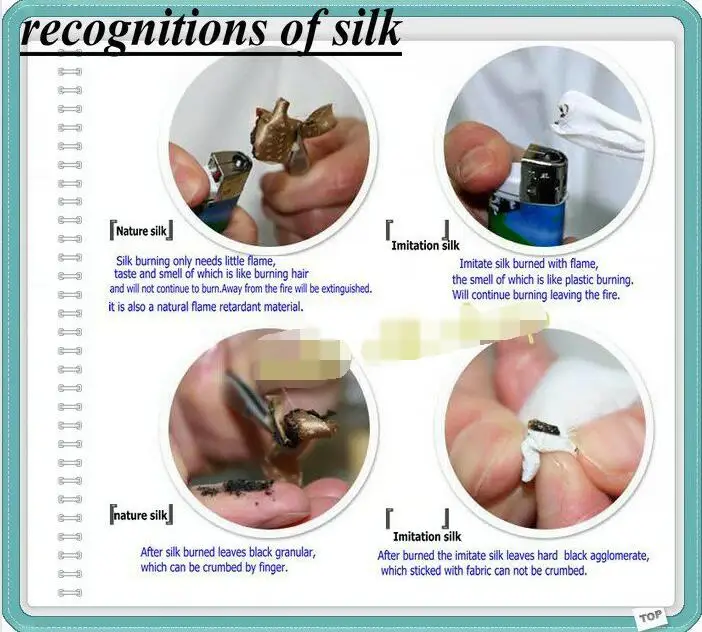 recognitions of silk

Nature silk

Silk burning only needs little flame, taste and smell of which is like burning hair and will not continue to burn.Away from the fire will be extinguished. it is also a natural flame retardant material.

Imitation silk

Imitate silk burned with flame, the smell of which is like plastic burning. Will continue burning leaving the fire.

nature silk

After silk burned leaves black granular, which can be crumbed by finger.

Imitation silk

After burned the imitate silk leaves hard black agglomerate, which sticked with fabric can not be crumbed.

TOP